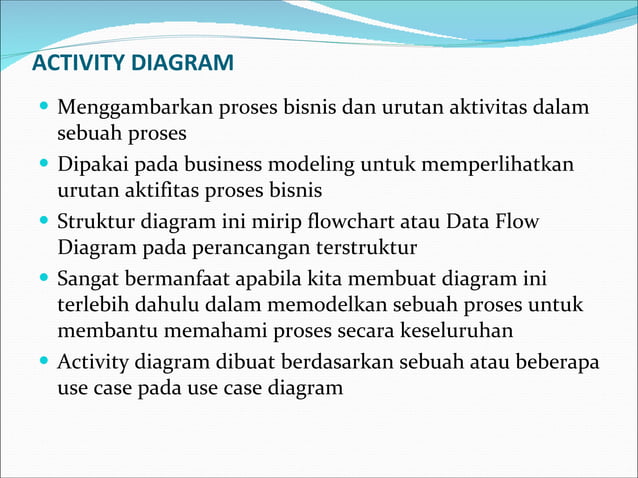 ACTIVITY DIAGRAM

- Menggambarkan proses bisnis dan urutan aktivitas dalam sebuah proses
- Dipakai pada business modeling untuk memperlihatkan urutan aktifitas proses bisnis
- Struktur diagram ini mirip flowchart atau Data Flow Diagram pada perancangan terstruktur
- Sangat bermanfaat apabila kita membuat diagram ini terlebih dahulu dalam memodelkan sebuah proses untuk membantu memahami proses secara keseluruhan
- Activity diagram dibuat berdasarkan sebuah atau beberapa use case pada use case diagram